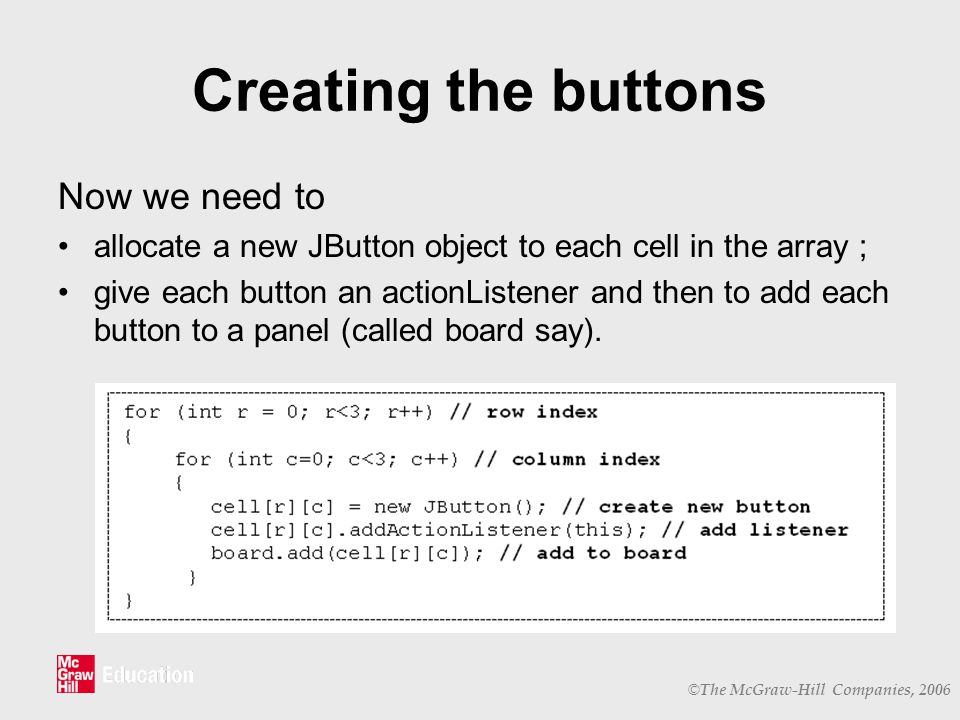 Creating the buttons

Now we need to

• allocate a new JButton object to each cell in the array ;

• give each button an actionListener and then to add each button to a panel (called board say).

for (int r = 0; r<3; r++) // row index
{
    for (int c=0; c<3; c++) // column index
    {
        cell[r][c] = new JButton(); // create new button
        cell[r][c].addActionListener(this); // add listener
        board.add(cell[r][c]); // add to board
    }
}

Mc Graw Hill Education

©The McGraw-Hill Companies, 2006